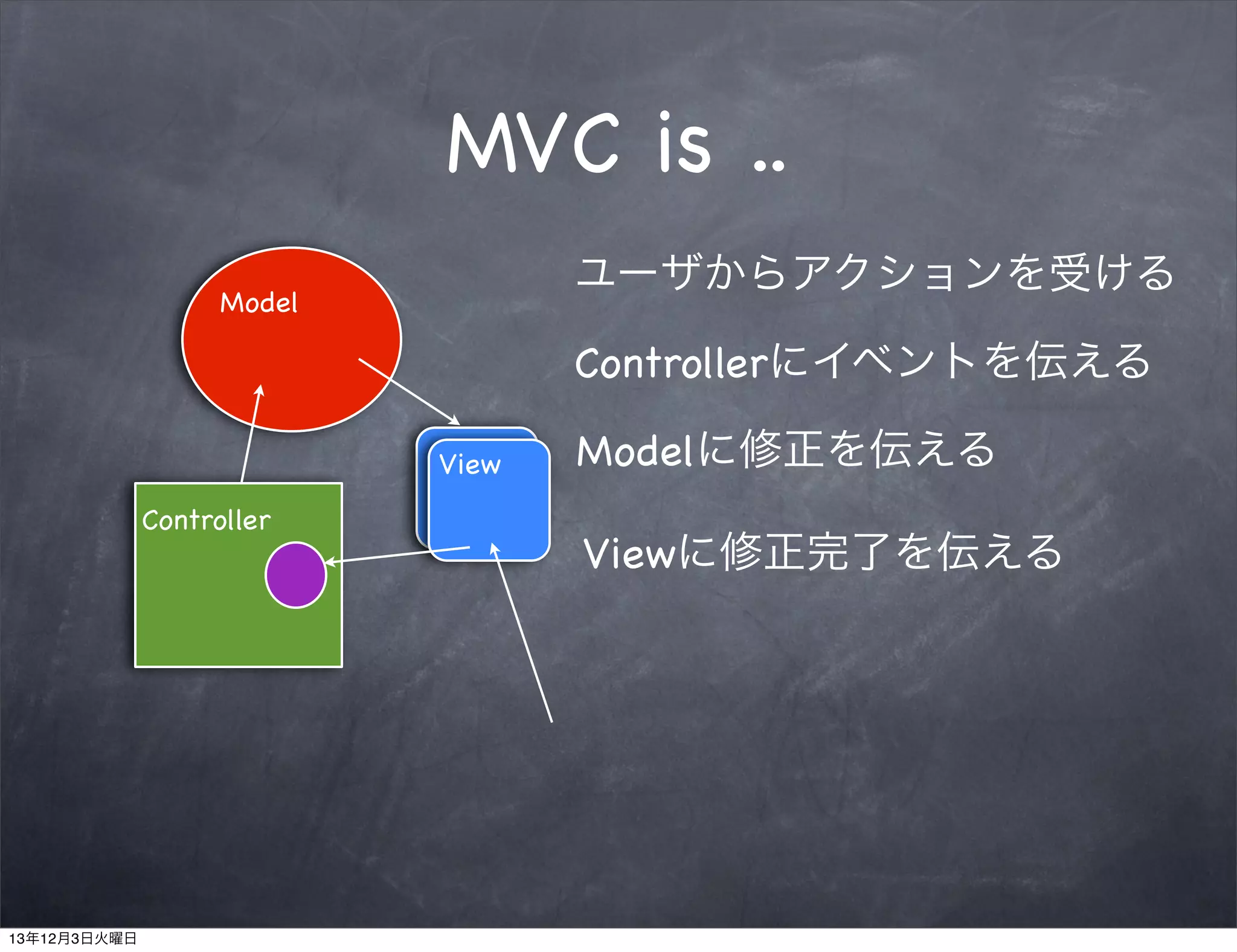 MVC is ..

Model

View

Controller

ユーザからアクションを受ける

Controllerにイベントを伝える

Modelに修正を伝える

Viewに修正完了を伝える

13年12月3日火曜日